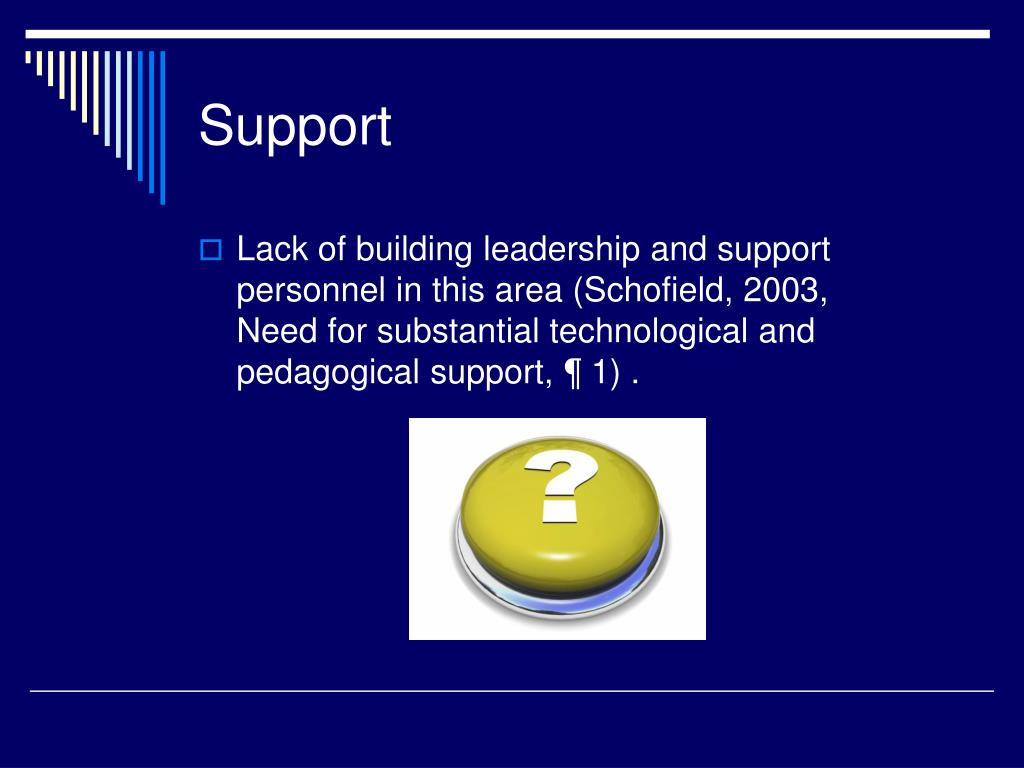 Support

Lack of building leadership and support personnel in this area (Schofield, 2003, Need for substantial technological and pedagogical support, ¶ 1) .

?